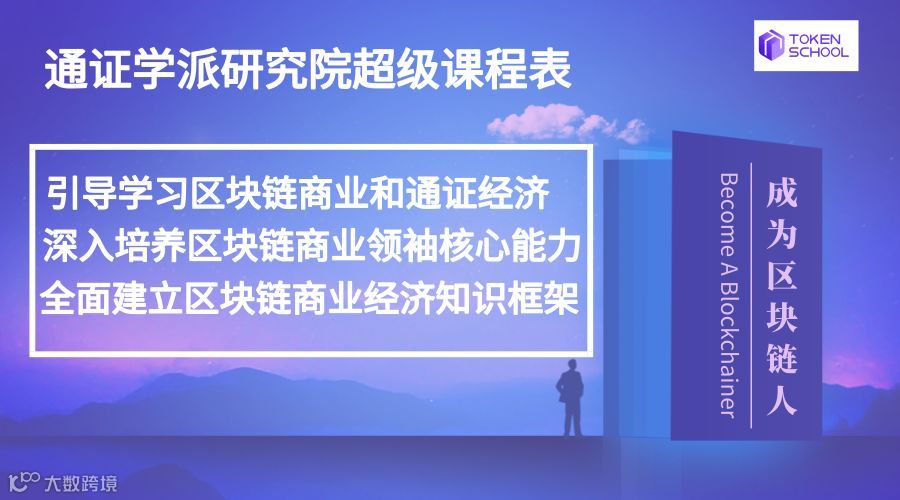 通证学派研究院超级课程表

TOKEN SCHOOL

引导学习区块链商业和通证经济
深入培养区块链商业领袖核心能力
全面建立区块链商业经济知识框架

Become A Blockchainer

成为区块链人

大数跨境